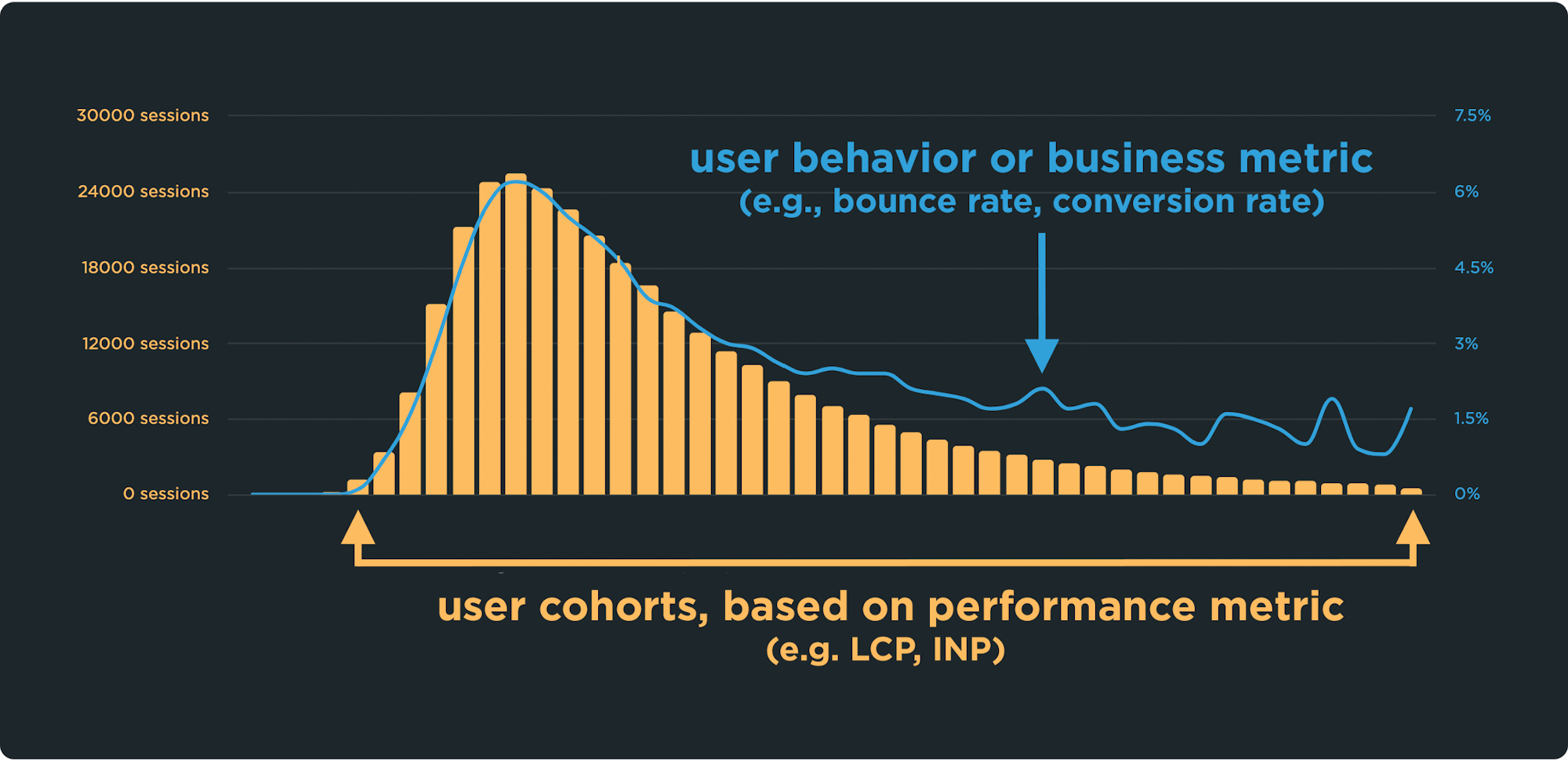 30000 sessions
24000 sessions
18000 sessions
12000 sessions
6000 sessions
0 sessions

7.5%
6%
4.5%
3%
1.5%
0%

user behavior or business metric
(e.g., bounce rate, conversion rate)

user cohorts, based on performance metric
(e.g. LCP, INP)